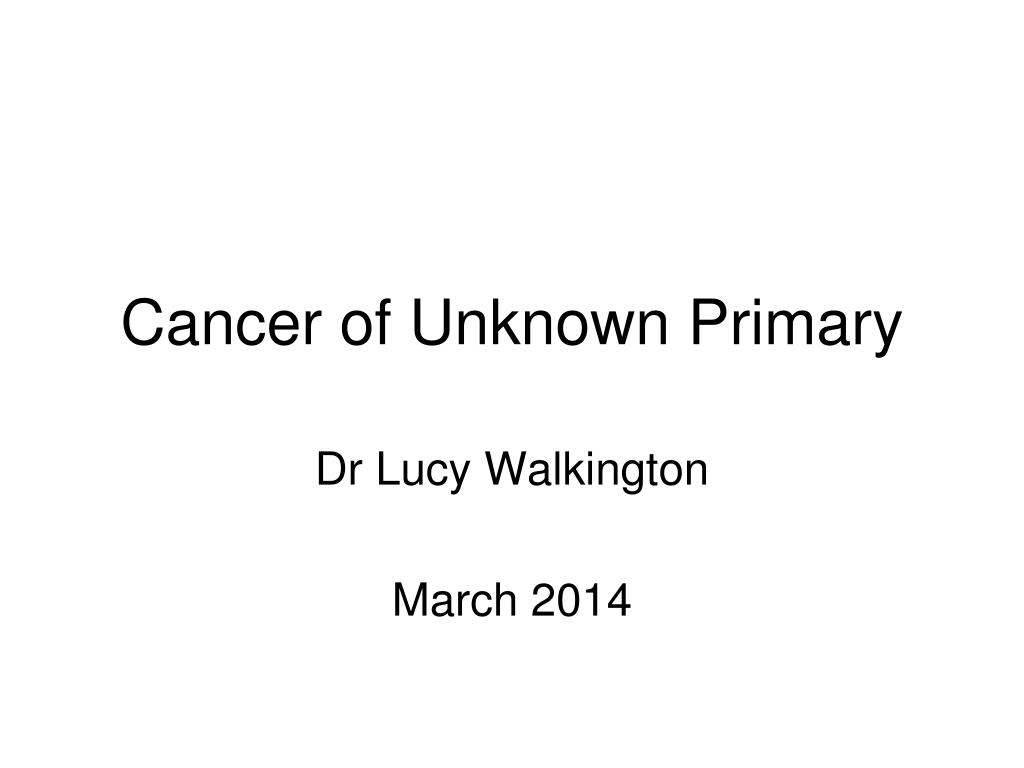 Cancer of Unknown Primary

Dr Lucy Walkington

March 2014